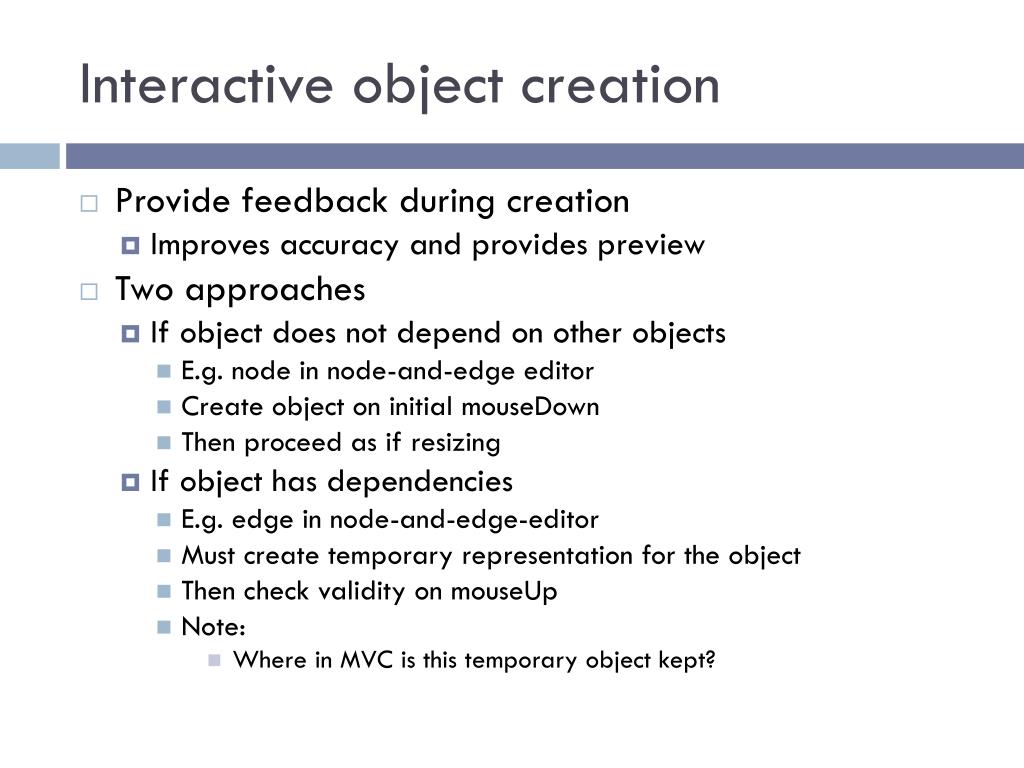 Interactive object creation

Provide feedback during creation
Improves accuracy and provides preview
Two approaches
If object does not depend on other objects
E.g. node in node-and-edge editor
Create object on initial mouseDown
Then proceed as if resizing
If object has dependencies
E.g. edge in node-and-edge-editor
Must create temporary representation for the object
Then check validity on mouseUp
Note:
Where in MVC is this temporary object kept?